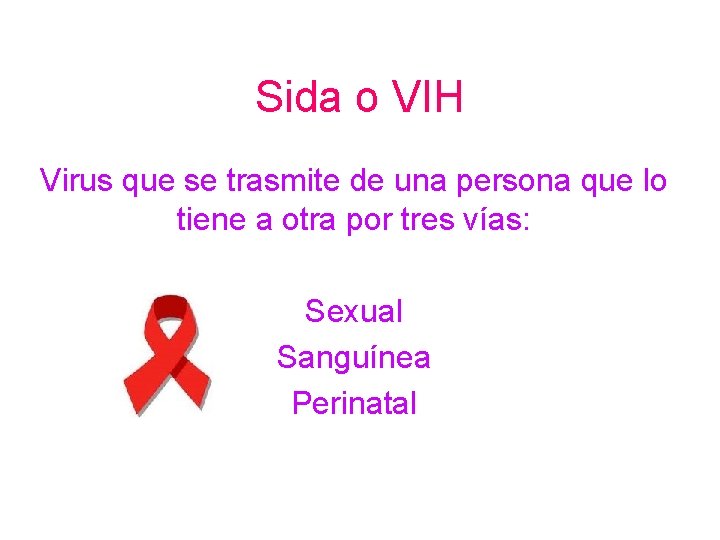 Sida o VIH

Virus que se trasmite de una persona que lo tiene a otra por tres vías:

Sexual
Sanguínea
Perinatal